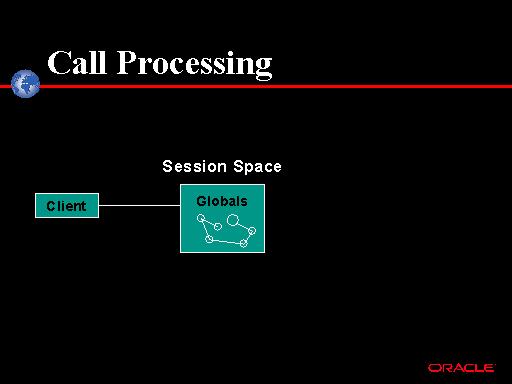 Call Processing

Session Space

Client

Globals

ORACLE